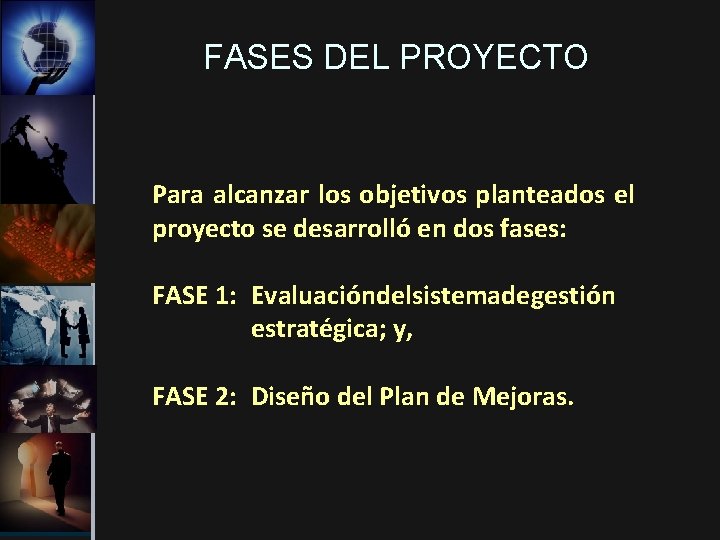 FASES DEL PROYECTO

Para alcanzar los objetivos planteados el proyecto se desarrolló en dos fases:

FASE 1: Evaluacióndelsistemadegestión estratégica; y,

FASE 2: Diseño del Plan de Mejoras.